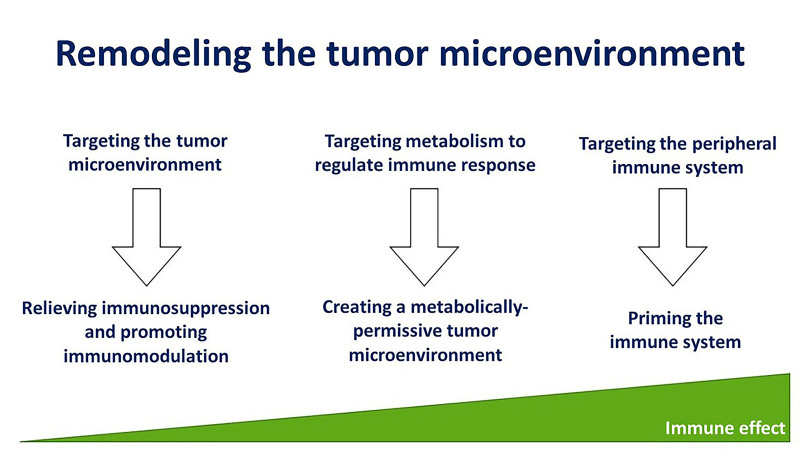 Remodeling the tumor microenvironment

Targeting the tumor microenvironment

Relieving immunosuppression and promoting immunomodulation

Targeting metabolism to regulate immune response

Creating a metabolically-permissive tumor microenvironment

Targeting the peripheral immune system

Priming the immune system

Immune effect